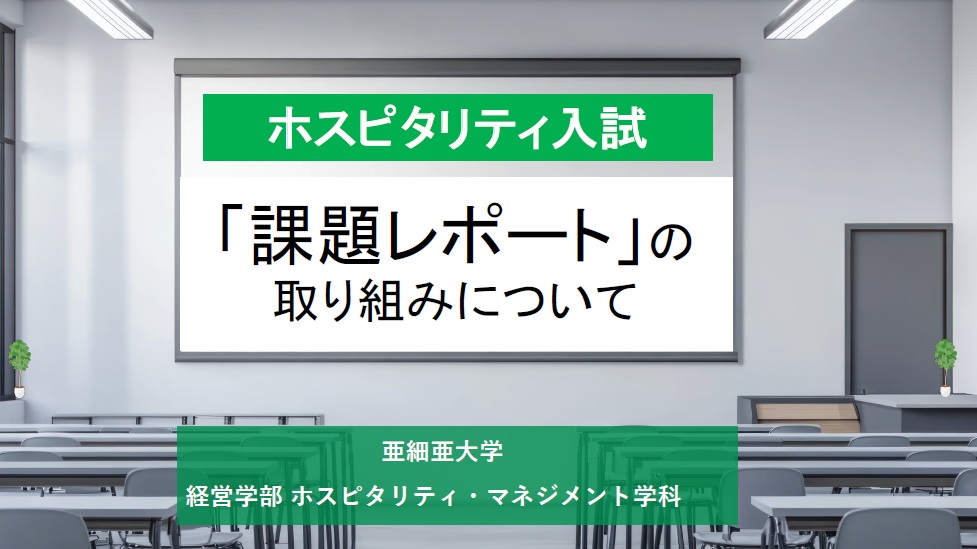 ホスピタリティ入試

「課題レポート」の
取り組みについて

亜細亜大学

経営学部 ホスピタリティ・マネジメント学科